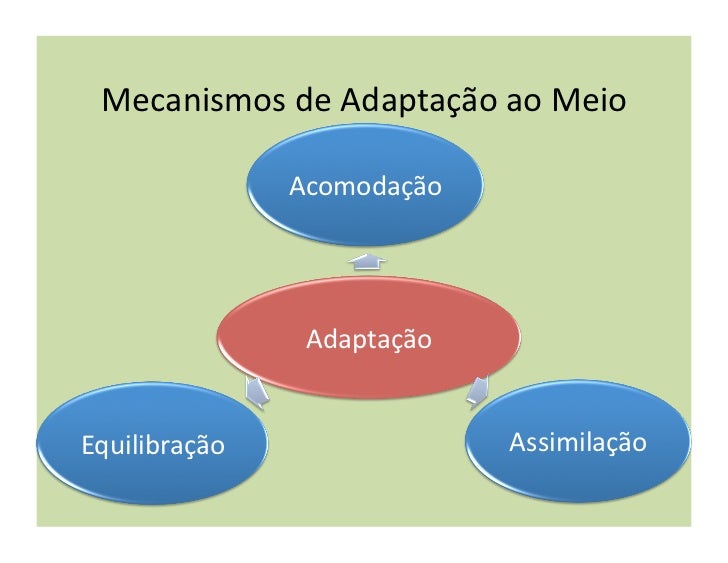 Mecanismos de Adaptação ao Meio

Acomodação

Adaptação

Equilibração

Assimilação